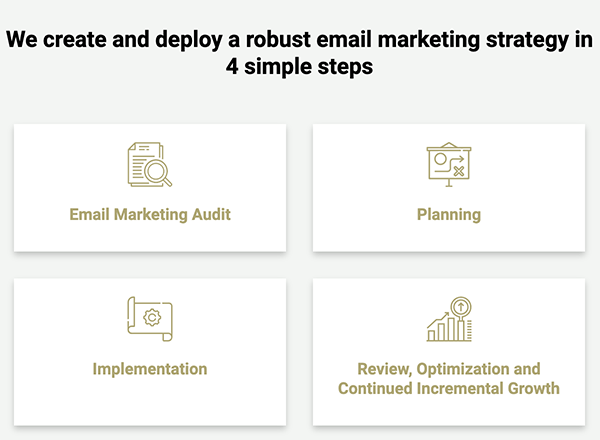 We create and deploy a robust email marketing strategy in 4 simple steps

Email Marketing Audit

Planning

Implementation

Review, Optimization and Continued Incremental Growth